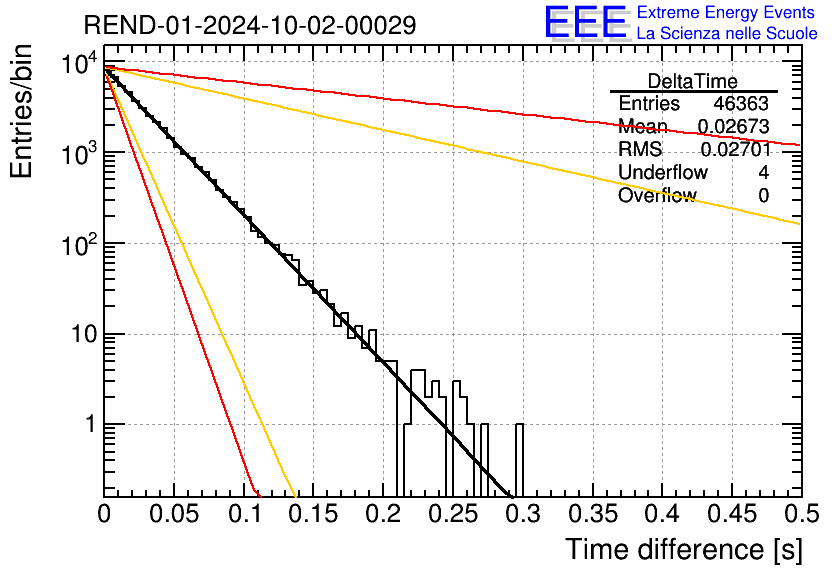 REND-01-2024-10-02-00029

EEE Extreme Energy Events
La Scienza nelle Scuole

Entries/bin

$10^4$
$10^3$
$10^2$
10
1

| DeltaTime | |
|---|---|
| Entries | 46363 |
| Mean | 0.02673 |
| RMS | 0.02701 |
| Underflow | 4 |
| Overflow | 0 |

0 0.05 0.1 0.15 0.2 0.25 0.3 0.35 0.4 0.45 0.5

Time difference [s]